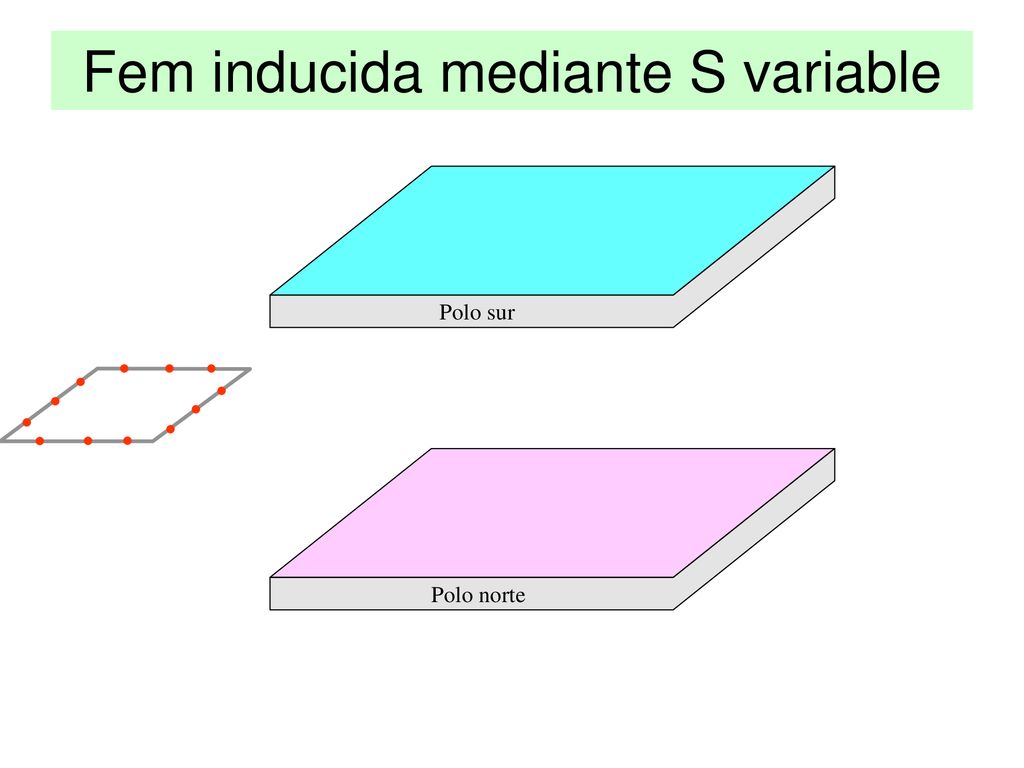 Fem inducida mediante S variable

Polo sur

Polo norte